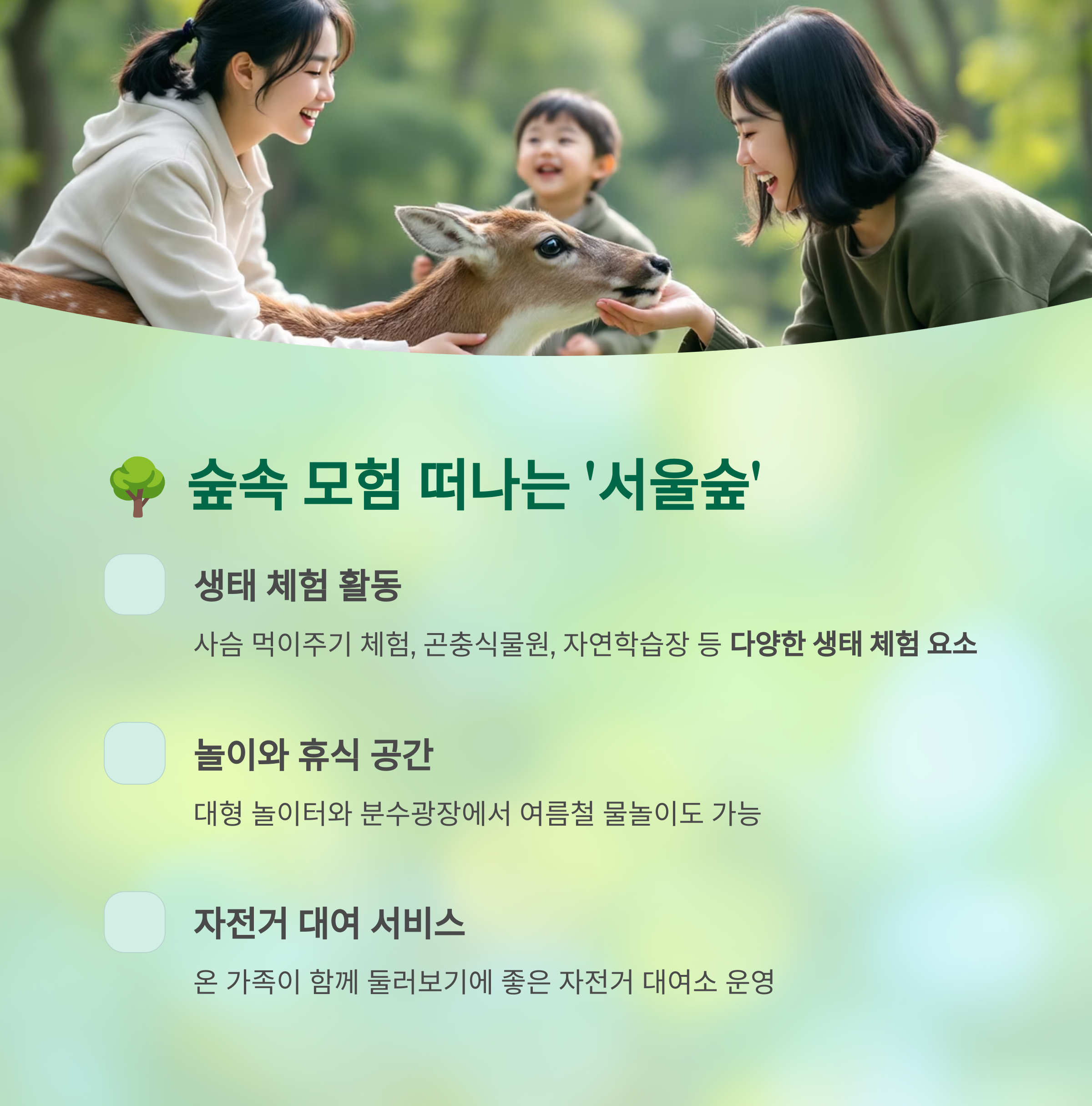 🌳 숲속 모험 떠나는 '서울숲'

생태 체험 활동

사슴 먹이주기 체험, 곤충식물원, 자연학습장 등 다양한 생태 체험 요소

놀이와 휴식 공간

대형 놀이터와 분수광장에서 여름철 물놀이도 가능

자전거 대여 서비스

온 가족이 함께 둘러보기에 좋은 자전거 대여소 운영